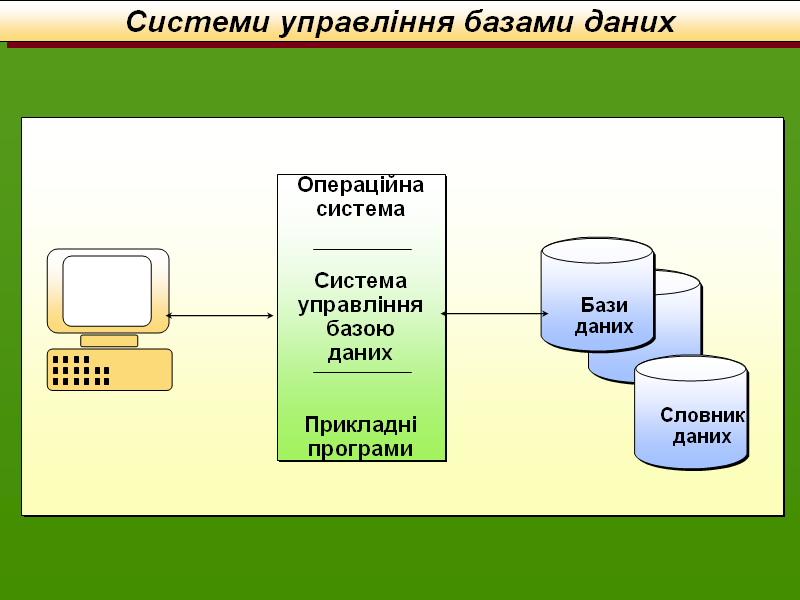 Системи управління базами даних

Операційна система

Система управління базою даних

Прикладні програми

Бази даних

Словник даних